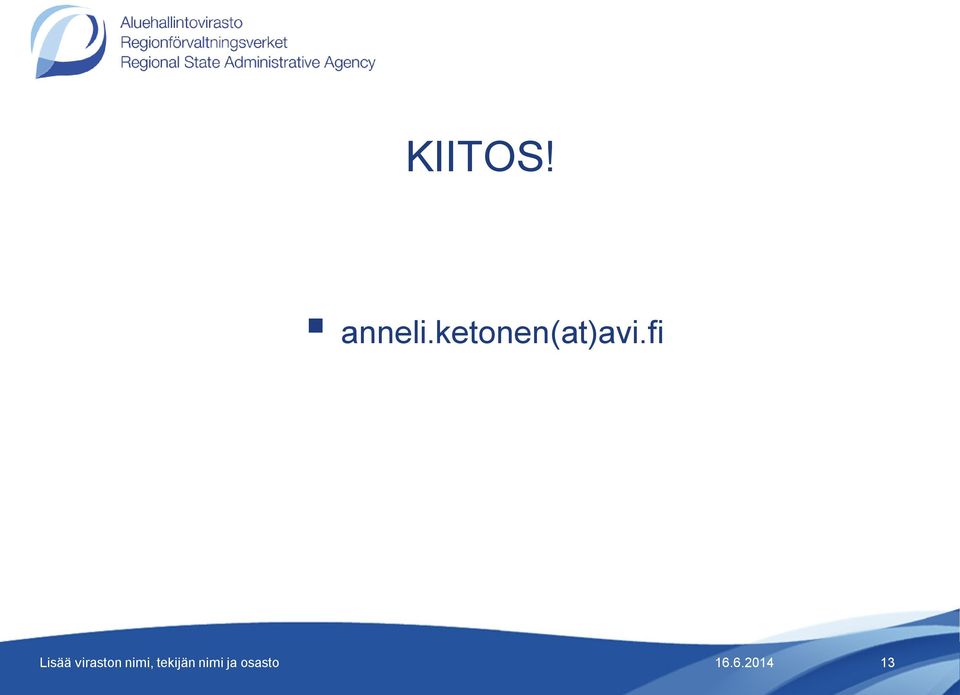 Aluehallintovirasto
Regionförvaltningsverket
Regional State Administrative Agency

KIITOS!

anneli.ketonen(at)avi.fi

Lisää viraston nimi, tekijän nimi ja osasto
16.6.2014
13